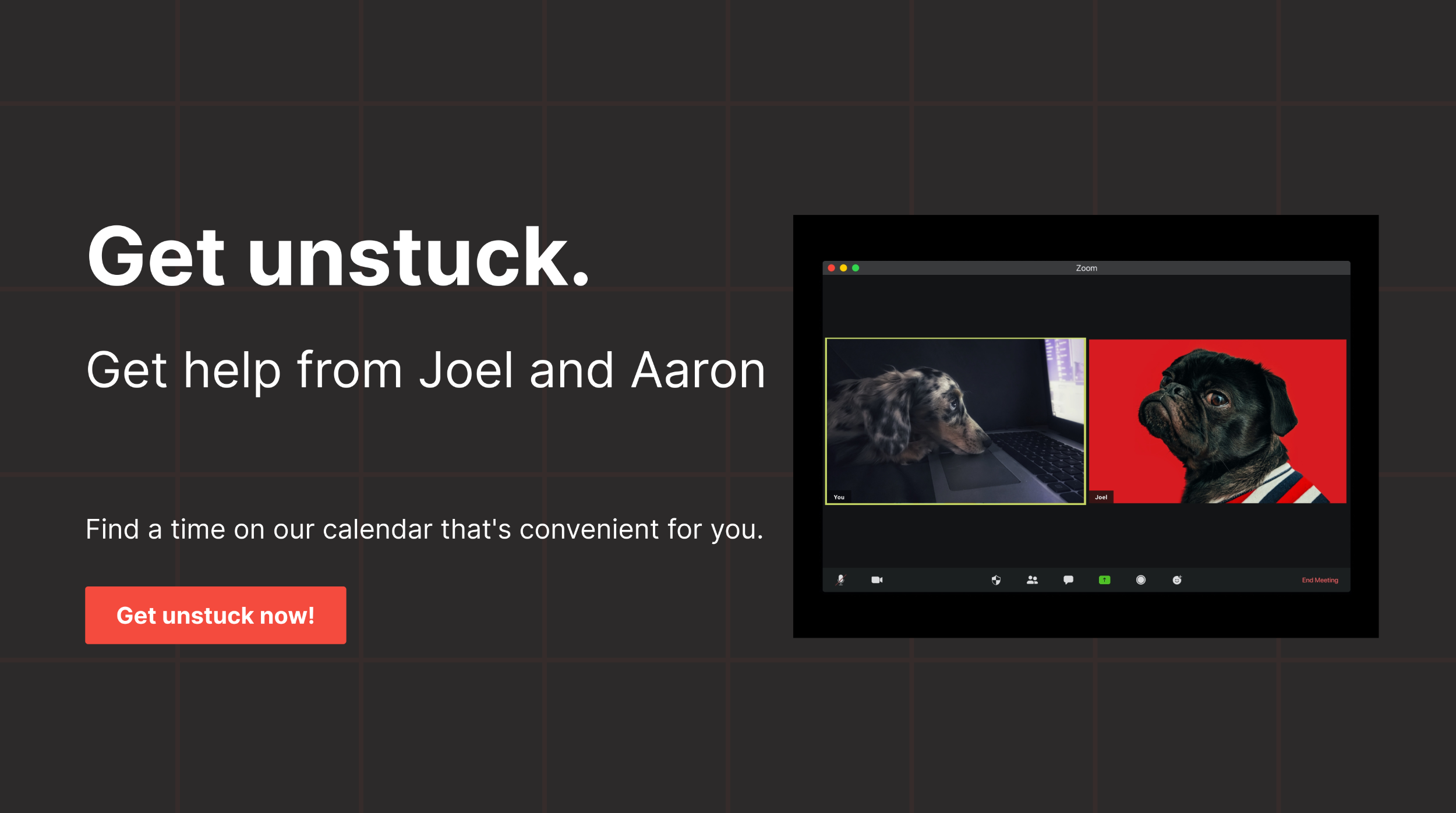 Get unstuck.

Get help from Joel and Aaron

Find a time on our calendar that's convenient for you.

Get unstuck now!

Zoom

You

Joel

End Meeting